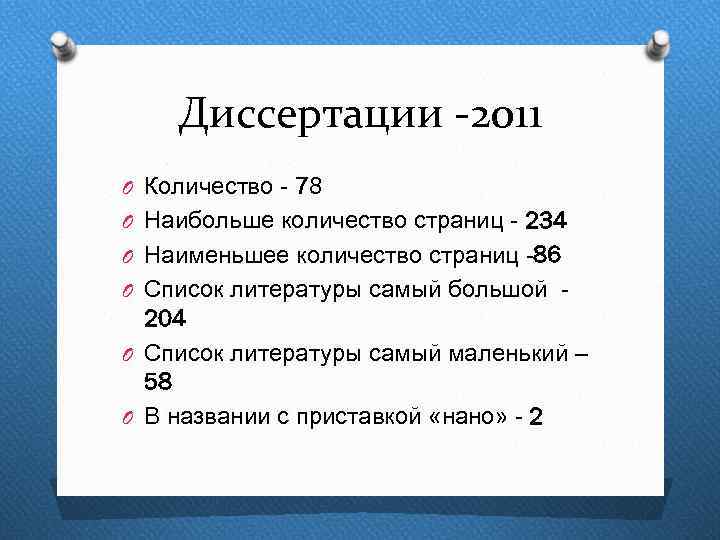 Диссертации -2011

Количество - 78
Наибольше количество страниц - 234
Наименьшее количество страниц -86
Список литературы самый большой - 204
Список литературы самый маленький – 58
В названии с приставкой «нано» - 2